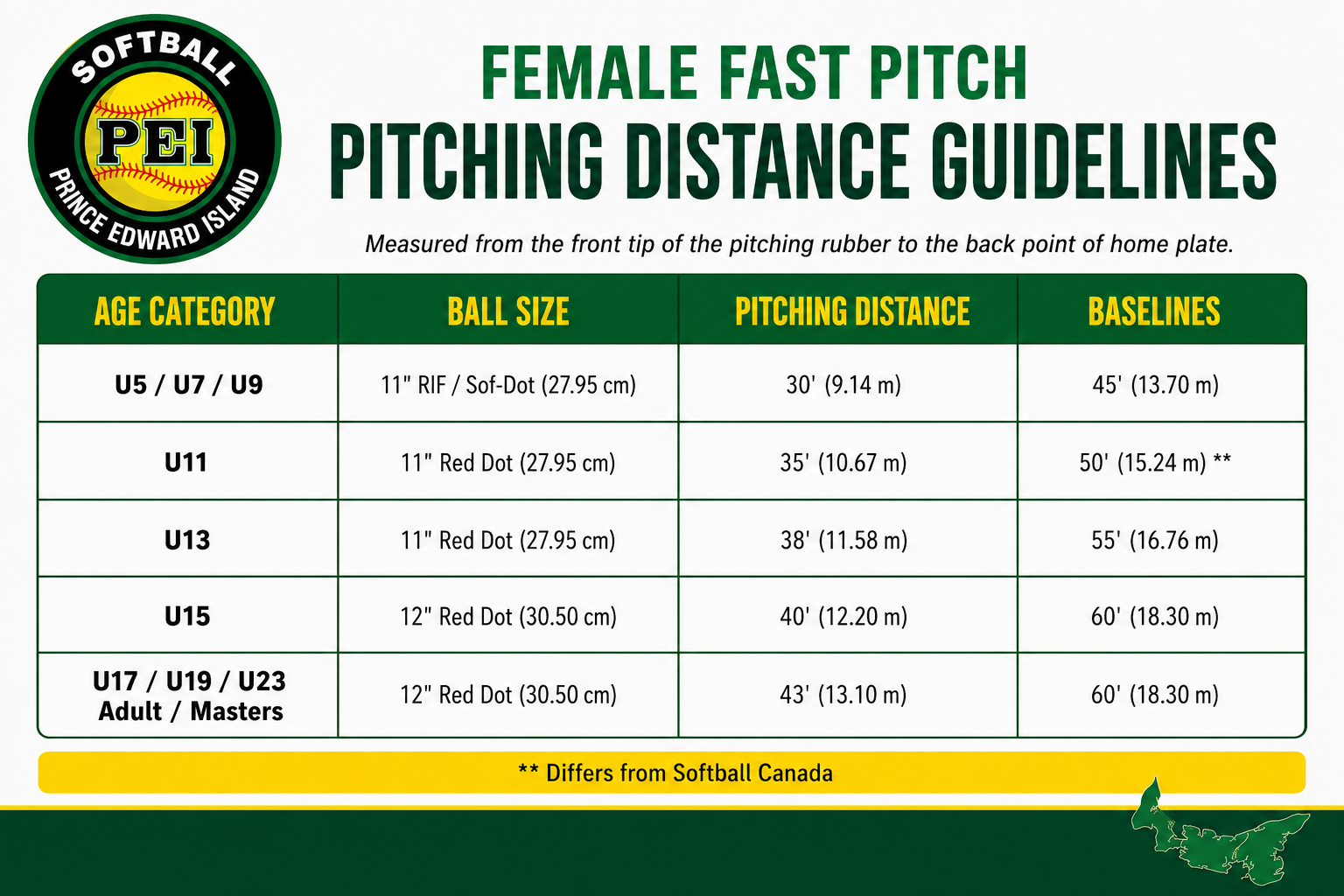 SOFTBALL
PEI
PRINCE EDWARD ISLAND

FEMALE FAST PITCH
PITCHING DISTANCE GUIDELINES

Measured from the front tip of the pitching rubber to the back point of home plate.

| AGE CATEGORY | BALL SIZE | PITCHING DISTANCE | BASELINES |
|---|---|---|---|
| U5 / U7 / U9 | 11" RIF / Sof-Dot (27.95 cm) | 30' (9.14 m) | 45' (13.70 m) |
| U11 | 11" Red Dot (27.95 cm) | 35' (10.67 m) | 50' (15.24 m) ** |
| U13 | 11" Red Dot (27.95 cm) | 38' (11.58 m) | 55' (16.76 m) |
| U15 | 12" Red Dot (30.50 cm) | 40' (12.20 m) | 60' (18.30 m) |
| U17 / U19 / U23 Adult / Masters | 12" Red Dot (30.50 cm) | 43' (13.10 m) | 60' (18.30 m) |

** Differs from Softball Canada